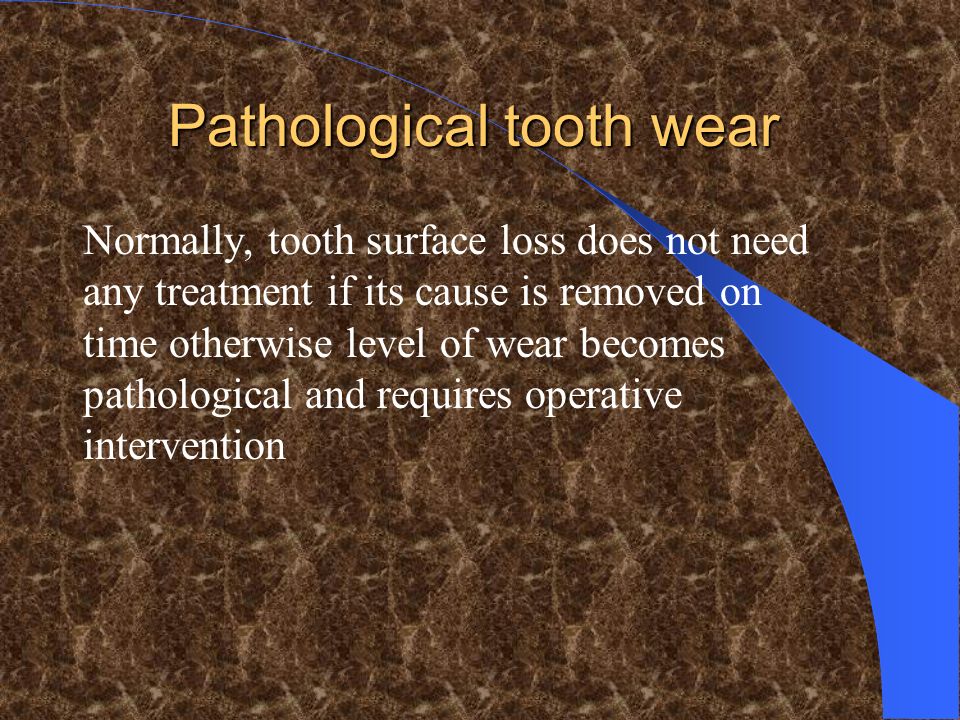 Pathological tooth wear

Normally, tooth surface loss does not need any treatment if its cause is removed on time otherwise level of wear becomes pathological and requires operative intervention